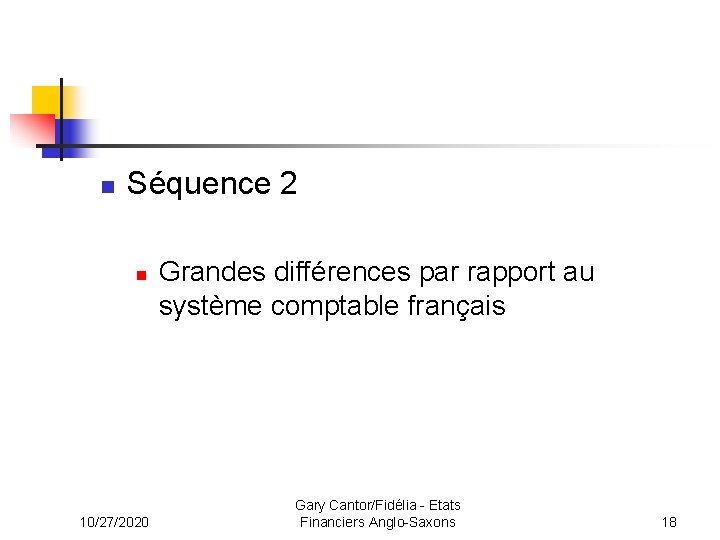 Séquence 2

Grandes différences par rapport au système comptable français

10/27/2020

Gary Cantor/Fidélia - Etats Financiers Anglo-Saxons

18